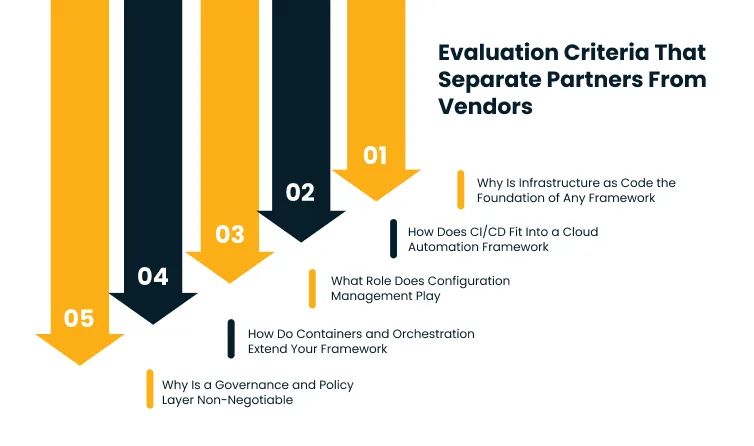 Evaluation Criteria That Separate Partners From Vendors

01
Why Is Infrastructure as Code the Foundation of Any Framework

02
How Does CI/CD Fit Into a Cloud Automation Framework

03
What Role Does Configuration Management Play

04
How Do Containers and Orchestration Extend Your Framework

05
Why Is a Governance and Policy Layer Non-Negotiable